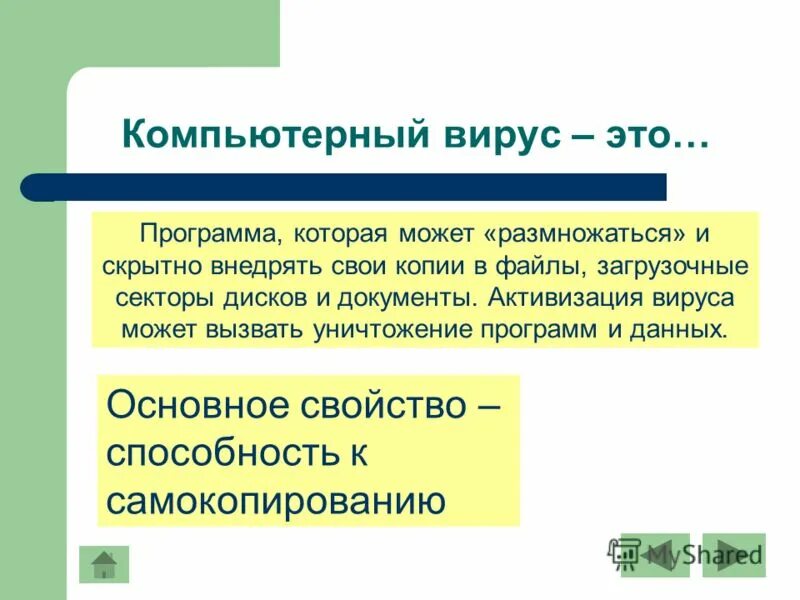 Компьютерный вирус – это…

Программа, которая может «размножаться» и скрытно внедрять свои копии в файлы, загрузочные секторы дисков и документы. Активизация вируса может вызвать уничтожение программ и данных.

Основное свойство – способность к самокопированию

MyShared